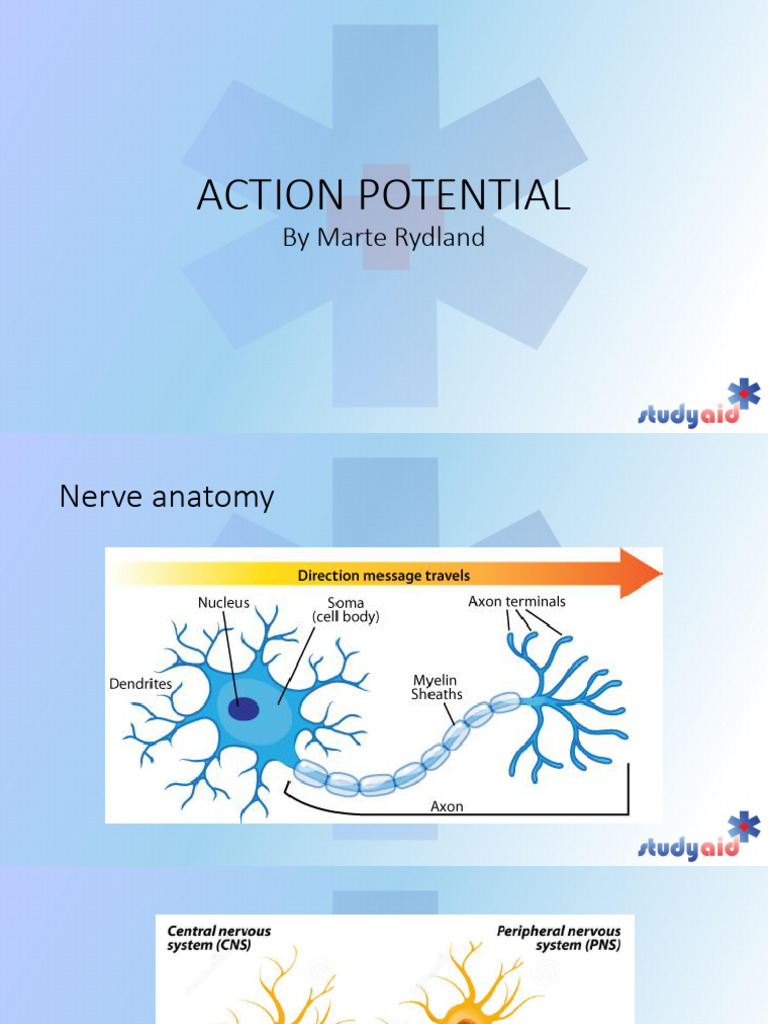 ACTION POTENTIAL

By Marte Rydland

studyaid

Nerve anatomy

Direction message travels

Nucleus

Soma (cell body)

Axon terminals

Dendrites

Myelin Sheaths

Axon

studyaid

Central nervous system (CNS)

Peripheral nervous system (PNS)